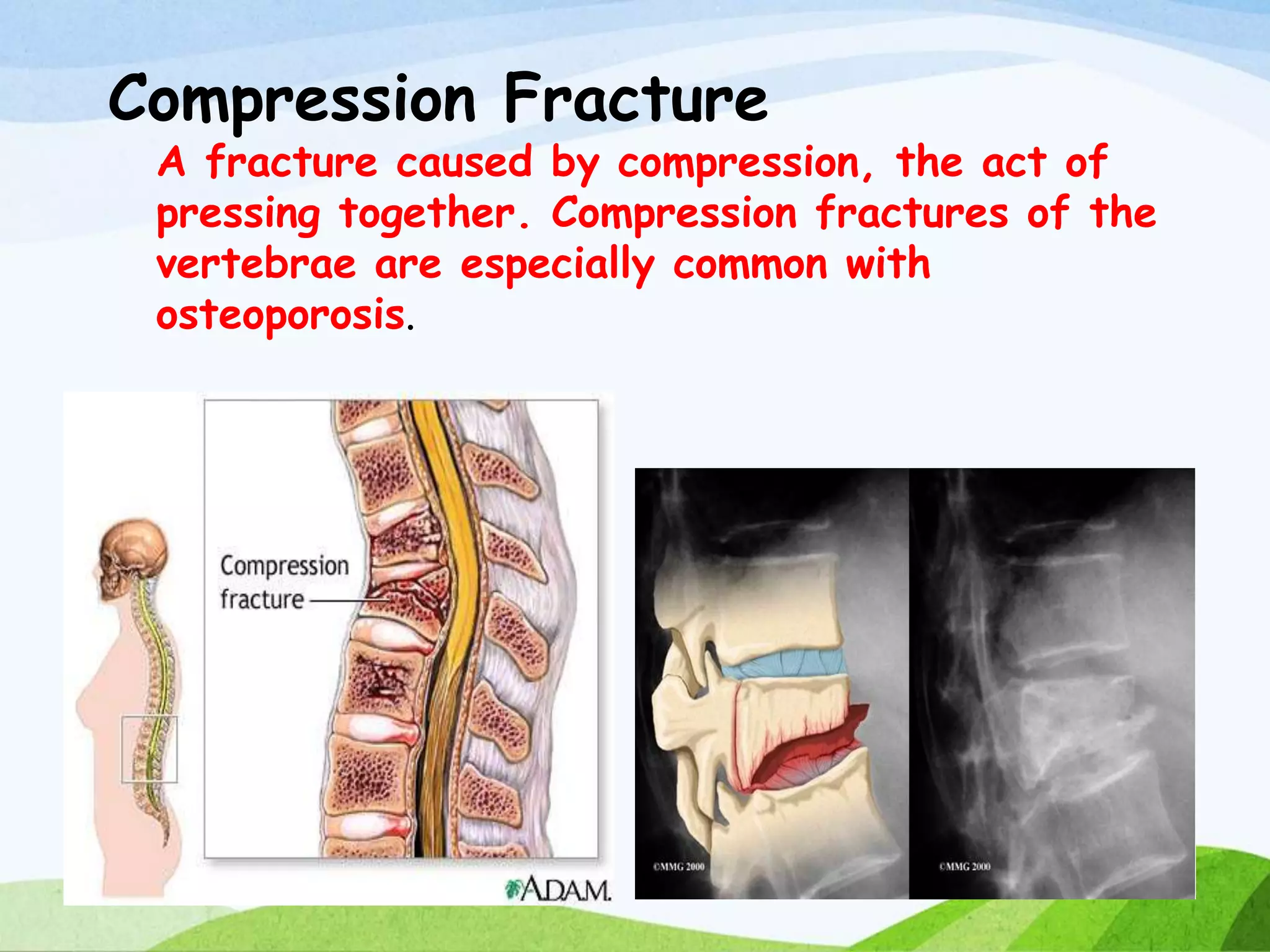 Compression Fracture

A fracture caused by compression, the act of pressing together. Compression fractures of the vertebrae are especially common with osteoporosis.

Compression fracture

A.D.A.M.

©MMG 2000

©MMG 2000